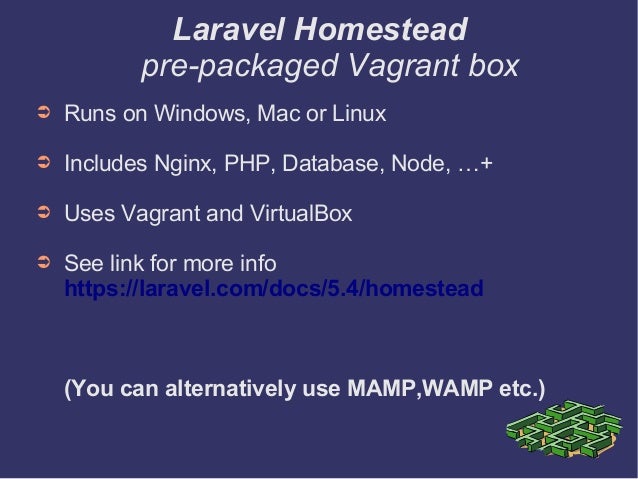 Laravel Homestead
pre-packaged Vagrant box

➲ Runs on Windows, Mac or Linux

➲ Includes Nginx, PHP, Database, Node, …+

➲ Uses Vagrant and VirtualBox

➲ See link for more info
https://laravel.com/docs/5.4/homestead

(You can alternatively use MAMP,WAMP etc.)